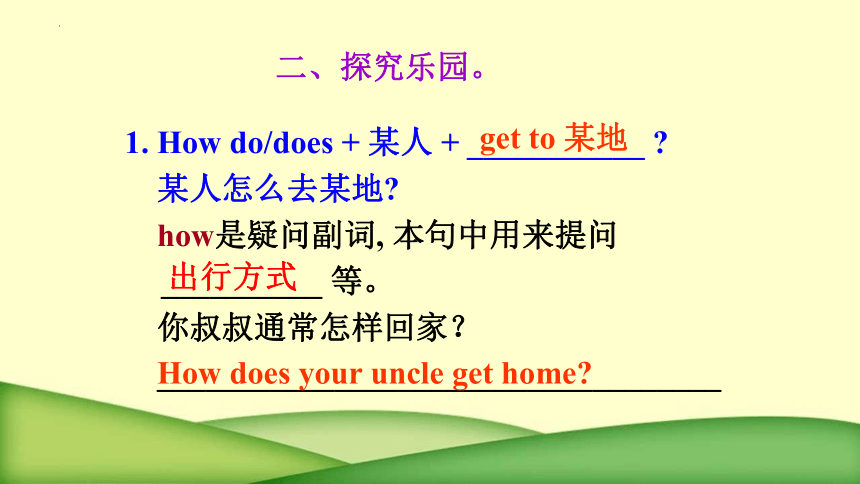 二、探究乐园。

1. How do/does + 某人 + get to 某地 ?
某人怎么去某地?
how是疑问副词, 本句中用来提问 出行方式 等。
你叔叔通常怎样回家?
How does your uncle get home?